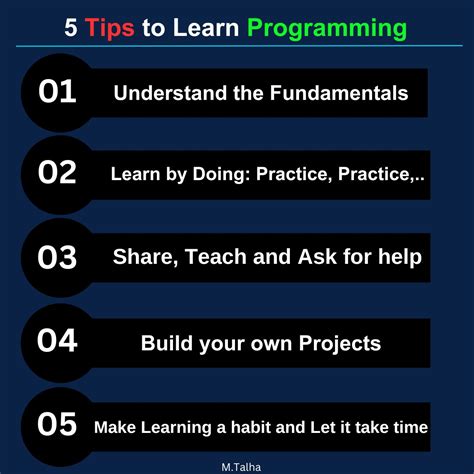 5 Tips to Learn Programming

01 Understand the Fundamentals

02 Learn by Doing: Practice, Practice,..

03 Share, Teach and Ask for help

04 Build your own Projects

05 Make Learning a habit and Let it take time

M.Talha